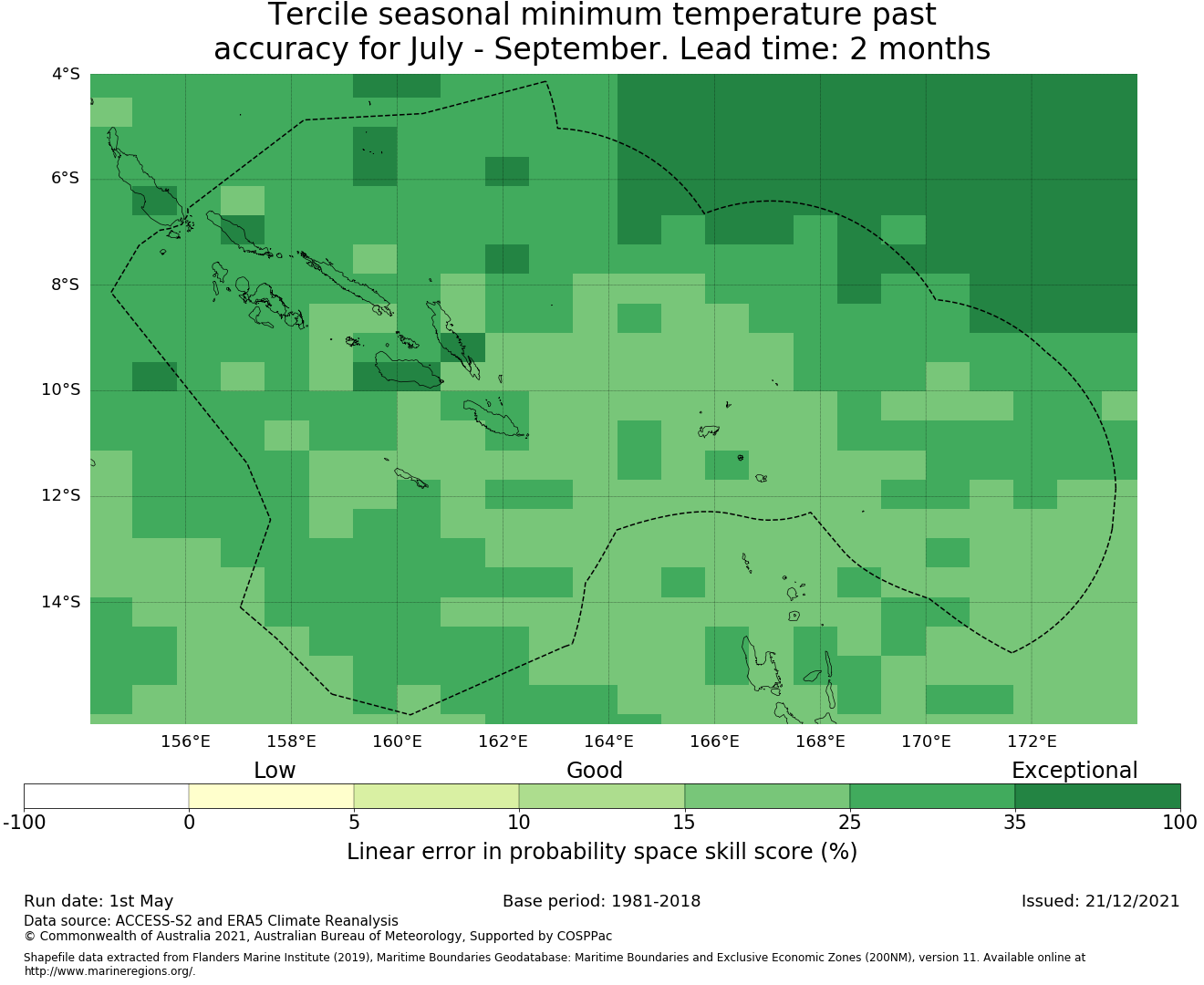 Tercile seasonal minimum temperature past accuracy for July - September. Lead time: 2 months

4°S
6°S
8°S
10°S
12°S
14°S

156°E 158°E 160°E 162°E 164°E 166°E 168°E 170°E 172°E

Low Good Exceptional

-100 0 5 10 15 25 35 100

Linear error in probability space skill score (%)

Run date: 1st May
Base period: 1981-2018
Issued: 21/12/2021

Data source: ACCESS-S2 and ERA5 Climate Reanalysis
© Commonwealth of Australia 2021, Australian Bureau of Meteorology, Supported by COSPPac

Shapefile data extracted from Flanders Marine Institute (2019), Maritime Boundaries Geodatabase: Maritime Boundaries and Exclusive Economic Zones (200NM), version 11. Available online at http://www.marineregions.org/.